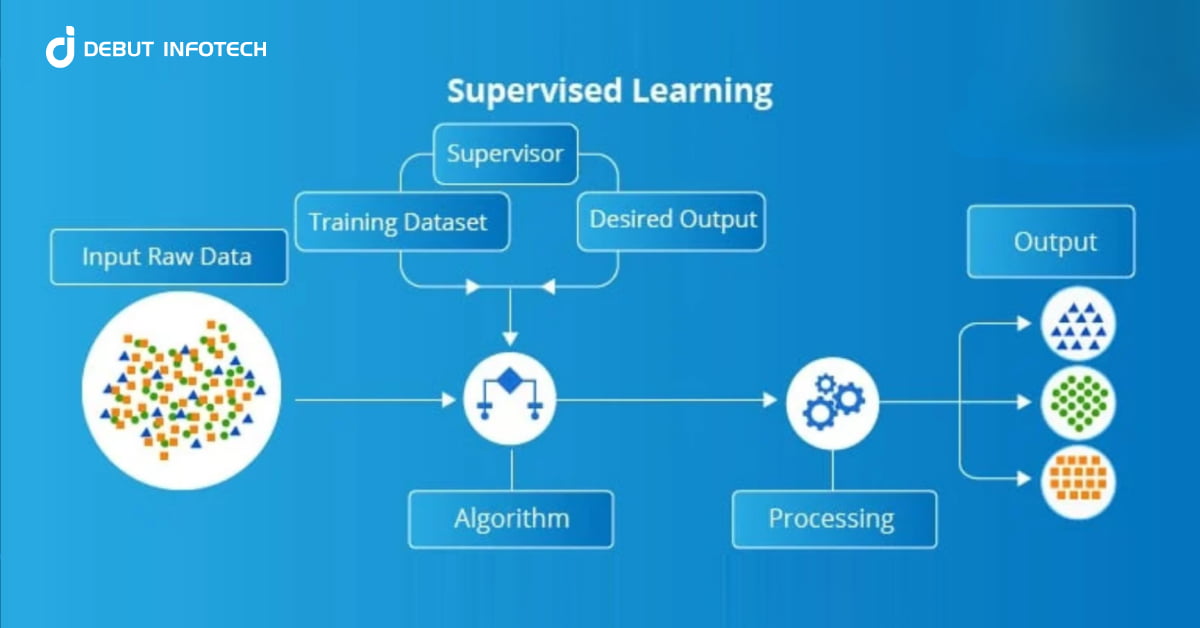 DEBUT INFOTECH

Supervised Learning

Supervisor

Training Dataset

Desired Output

Input Raw Data

Output

Algorithm

Processing